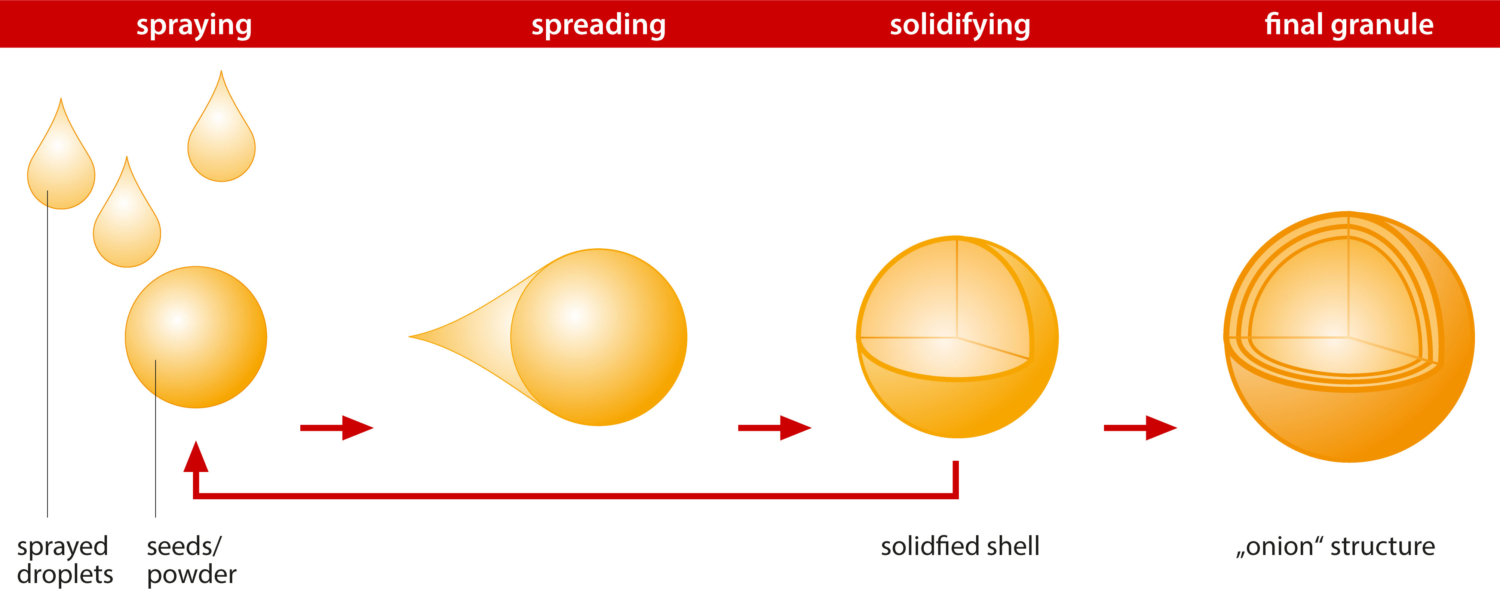 spraying spreading solidifying final granule

sprayed droplets

seeds/ powder

solidfied shell

„onion“ structure